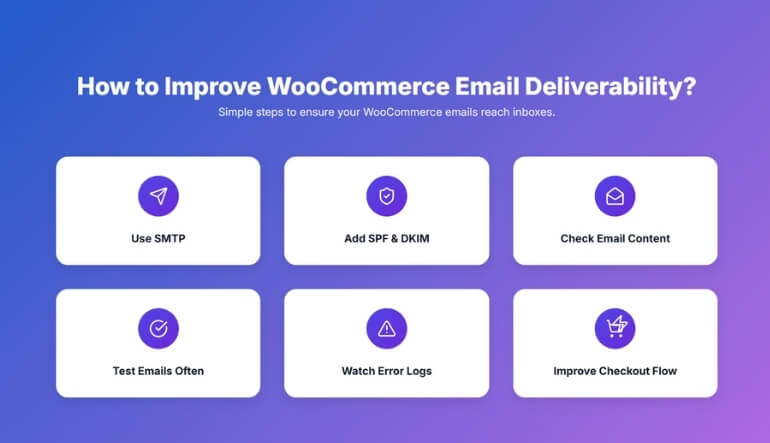 How to Improve WooCommerce Email Deliverability?

Simple steps to ensure your WooCommerce emails reach inboxes.

Use SMTP

Add SPF & DKIM

Check Email Content

Test Emails Often

Watch Error Logs

Improve Checkout Flow